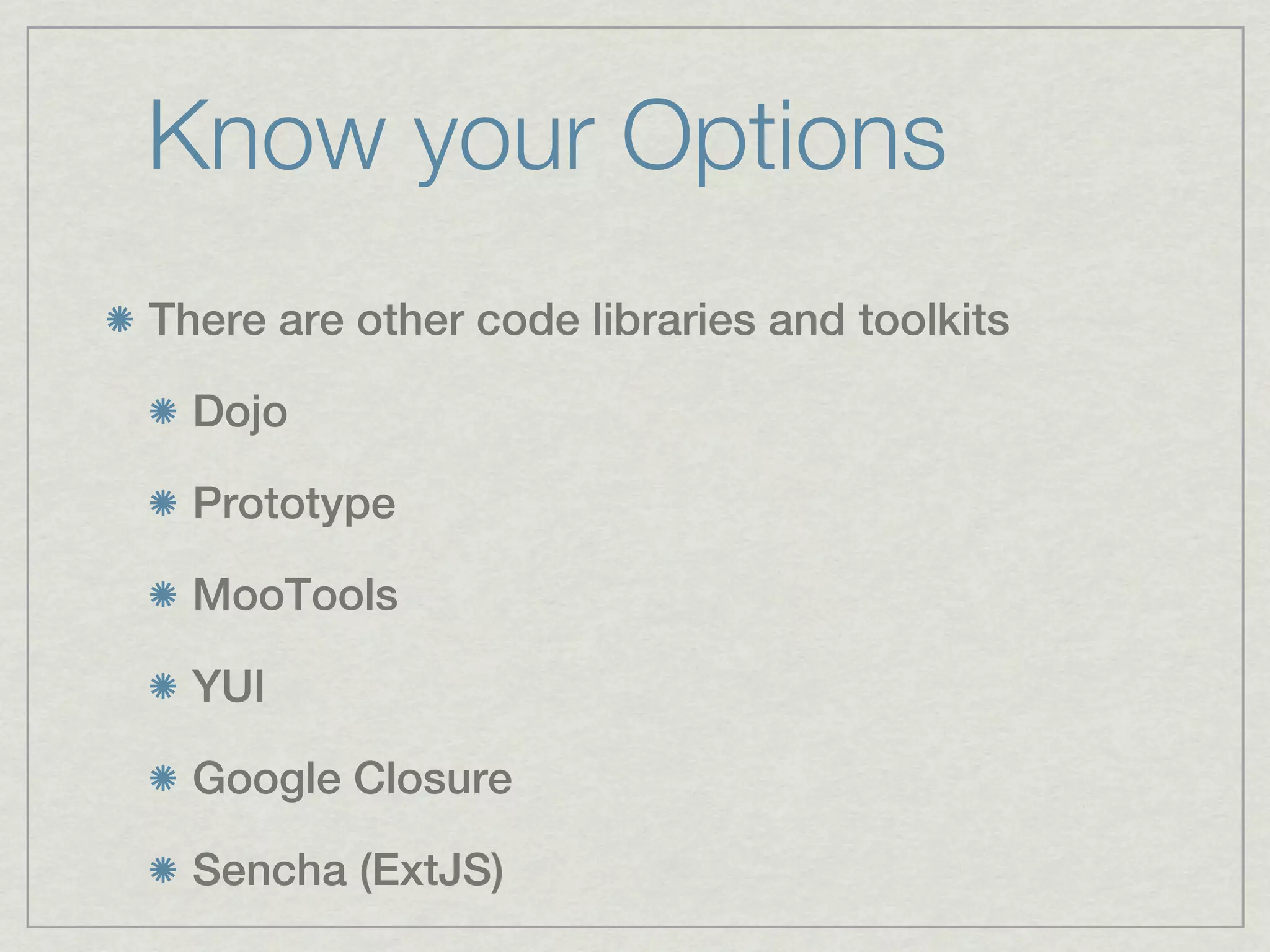 Know your Options

There are other code libraries and toolkits

Dojo

Prototype

MooTools

YUI

Google Closure

Sencha (ExtJS)